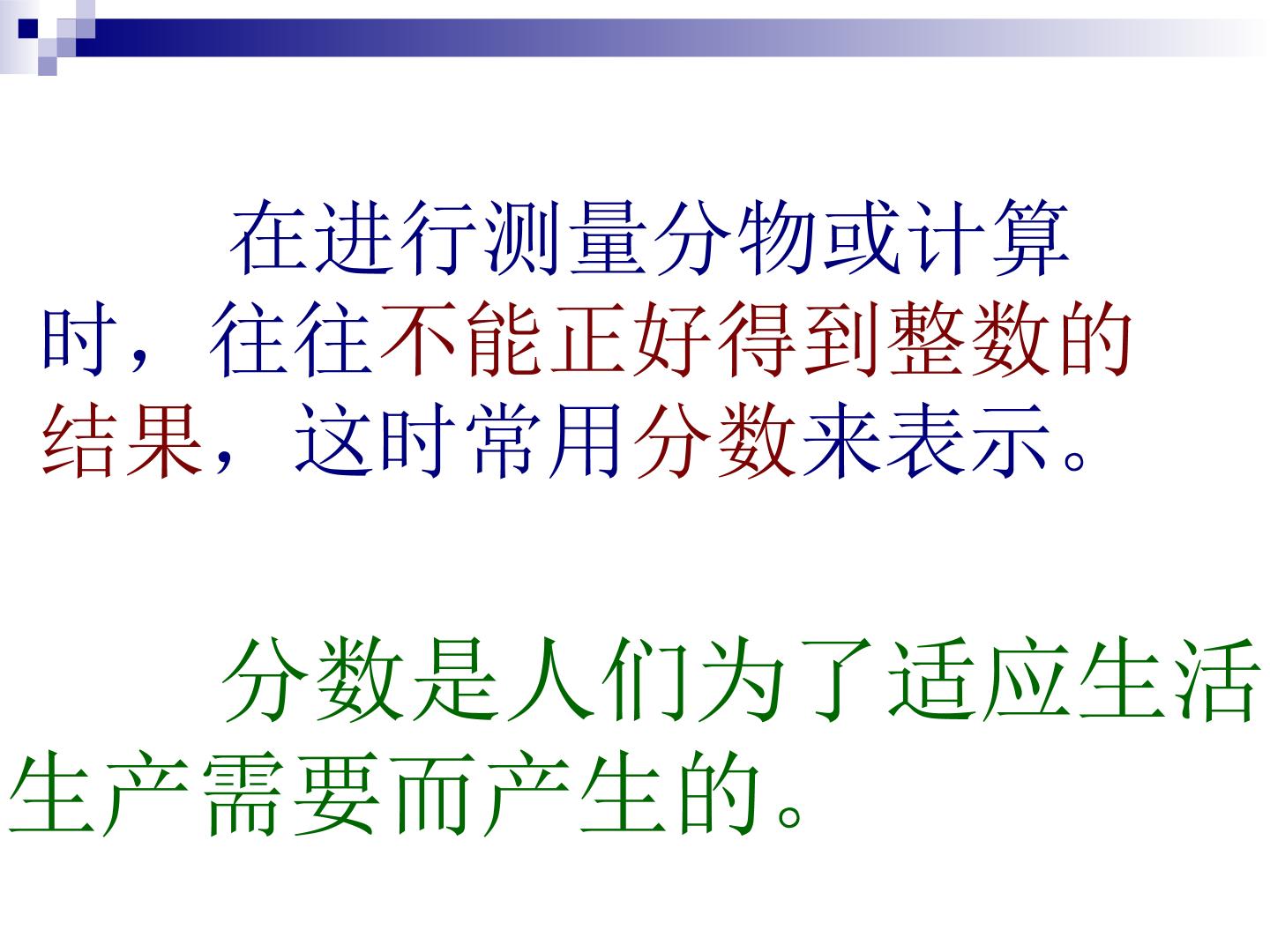 在进行测量分物或计算时，往往不能正好得到整数的结果，这时常用分数来表示。

分数是人们为了适应生活生产需要而产生的。